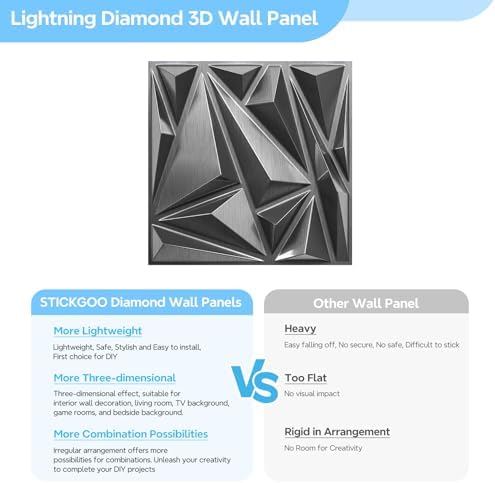 Lightning Diamond 3D Wall Panel

STICKGOO Diamond Wall Panels

More Lightweight

Lightweight, Safe, Stylish and Easy to install, First choice for DIY

More Three-dimensional

Three-dimensional effect, suitable for interior wall decoration, living room, TV background, game rooms, and bedside background.

More Combination Possibilities

Irregular arrangement offers more possibilities for combinations. Unleash your creativity to complete your DIY projects

VS

Other Wall Panel

Heavy

Easy falling off, No secure, No safe, Difficult to stick

Too Flat

No visual impact

Rigid in Arrangement

No Room for Creativity